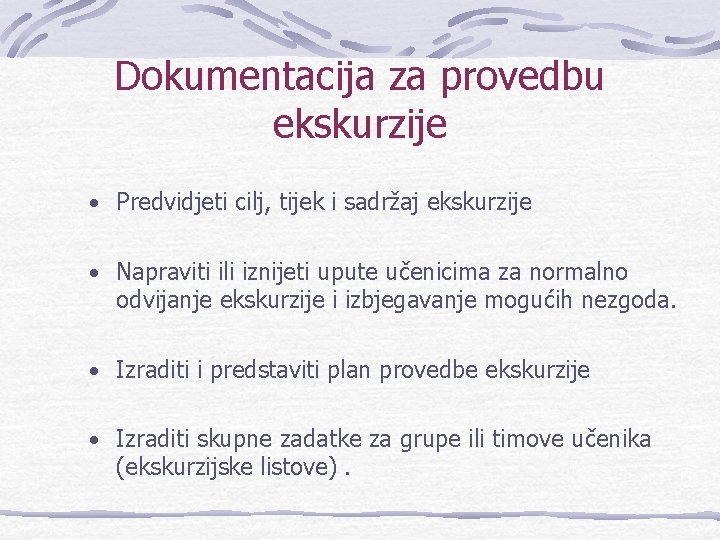 Dokumentacija za provedbu ekskurzije

• Predvidjeti cilj, tijek i sadržaj ekskurzije

• Napraviti ili iznijeti upute učenicima za normalno odvijanje ekskurzije i izbjegavanje mogućih nezgoda.

• Izraditi i predstaviti plan provedbe ekskurzije

• Izraditi skupne zadatke za grupe ili timove učenika (ekskurzijske listove) .